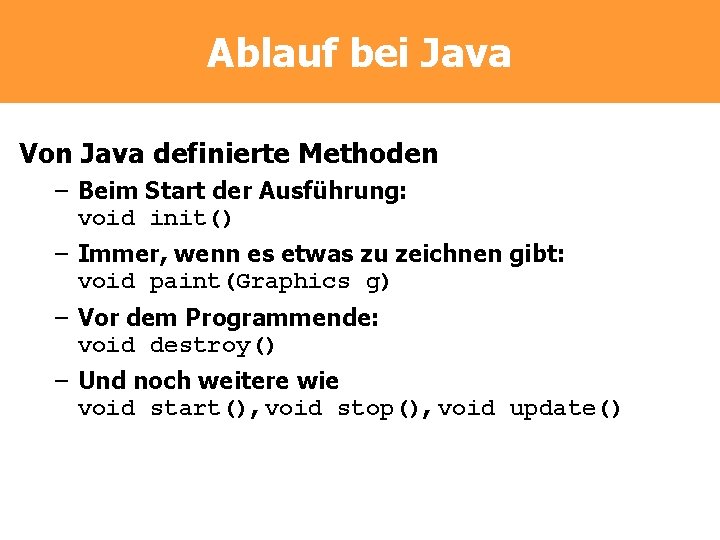 Ablauf bei Java

Von Java definierte Methoden

– Beim Start der Ausführung:
void init()

– Immer, wenn es etwas zu zeichnen gibt:
void paint(Graphics g)

– Vor dem Programmende:
void destroy()

– Und noch weitere wie
void start(),void stop(),void update()